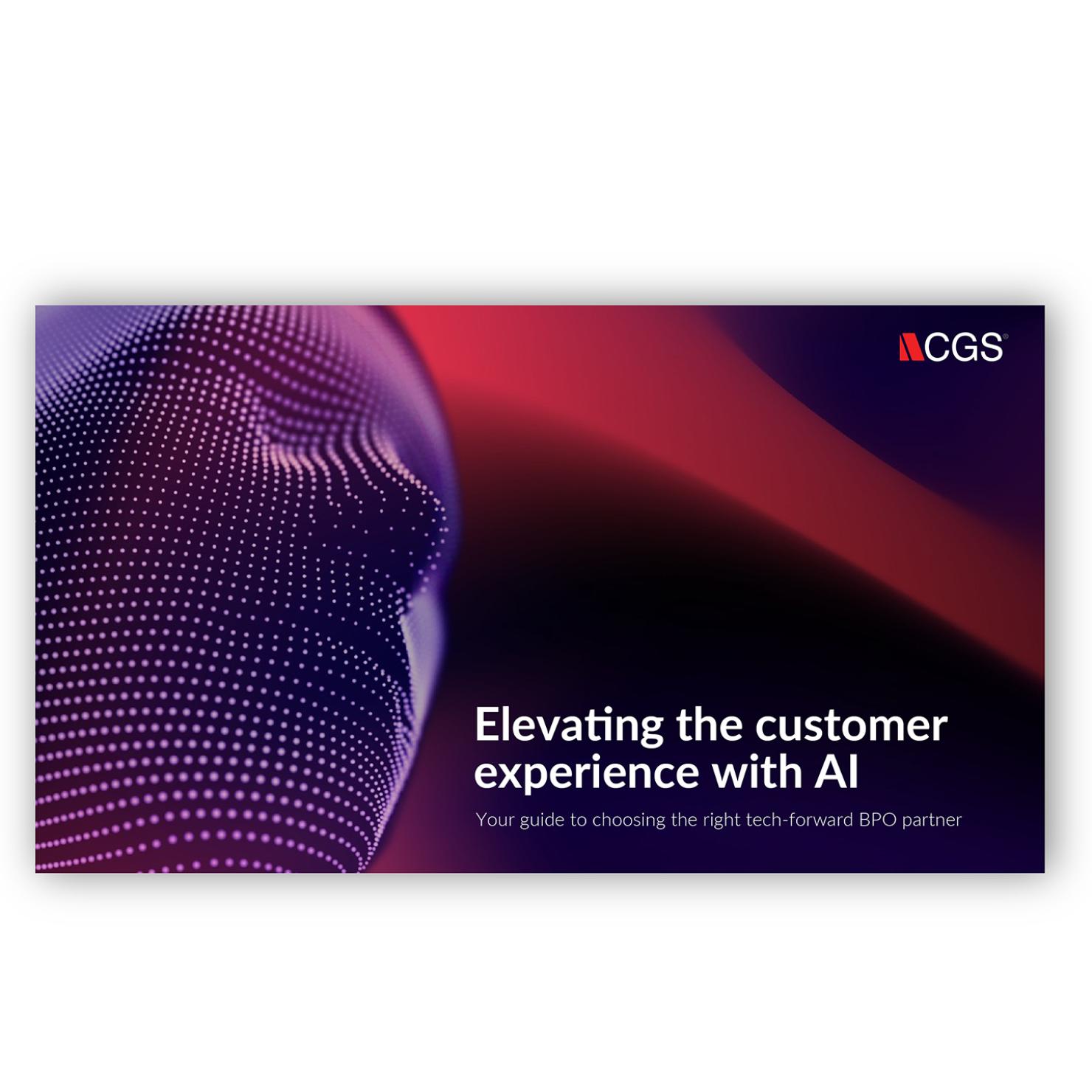 CGS®

Elevating the customer experience with AI

Your guide to choosing the right tech-forward BPO partner